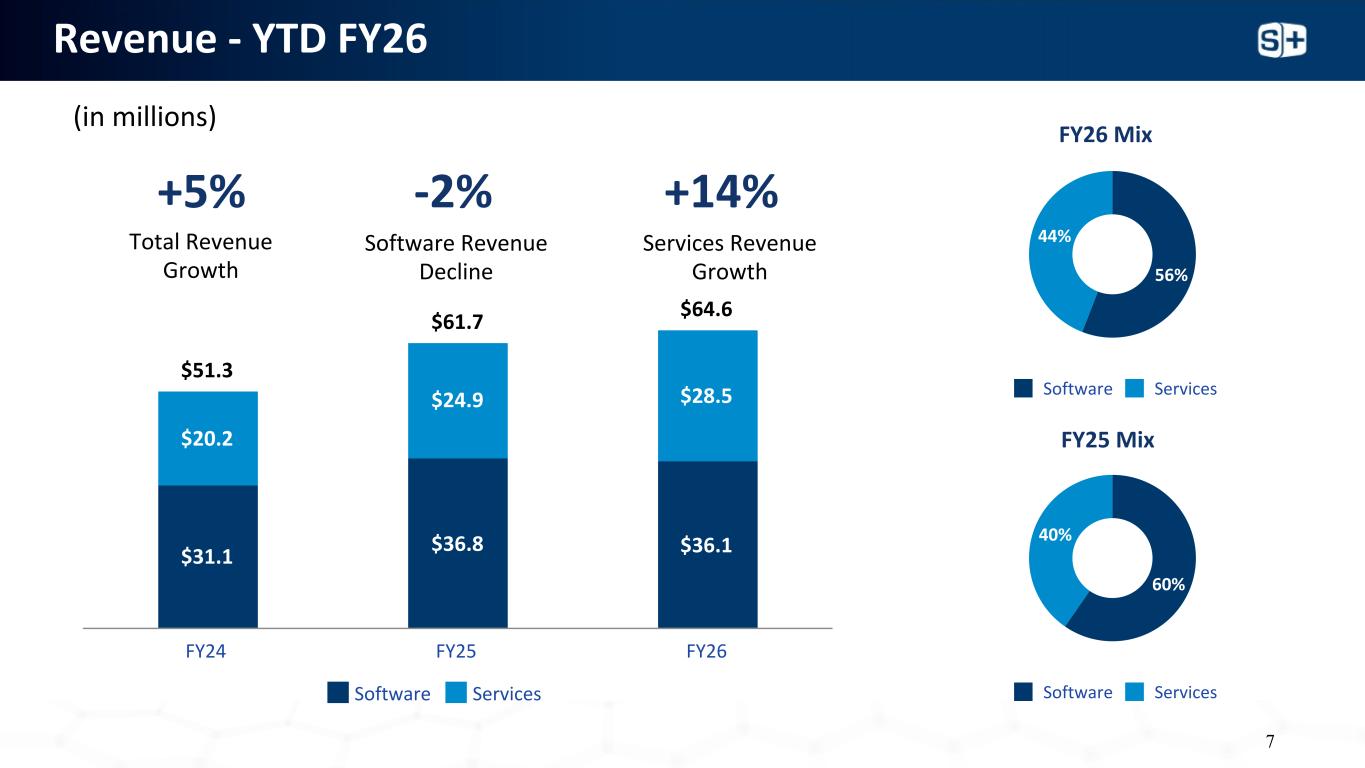 Revenue - YTD FY26

S+

(in millions)

+5%
Total Revenue Growth

-2%
Software Revenue Decline

+14%
Services Revenue Growth

$51.3
$20.2
$31.1

$61.7
$24.9
$36.8

$64.6
$28.5
$36.1

FY24 FY25 FY26

Software Services

FY26 Mix

44%
56%

Software Services

FY25 Mix

40%
60%

Software Services

7